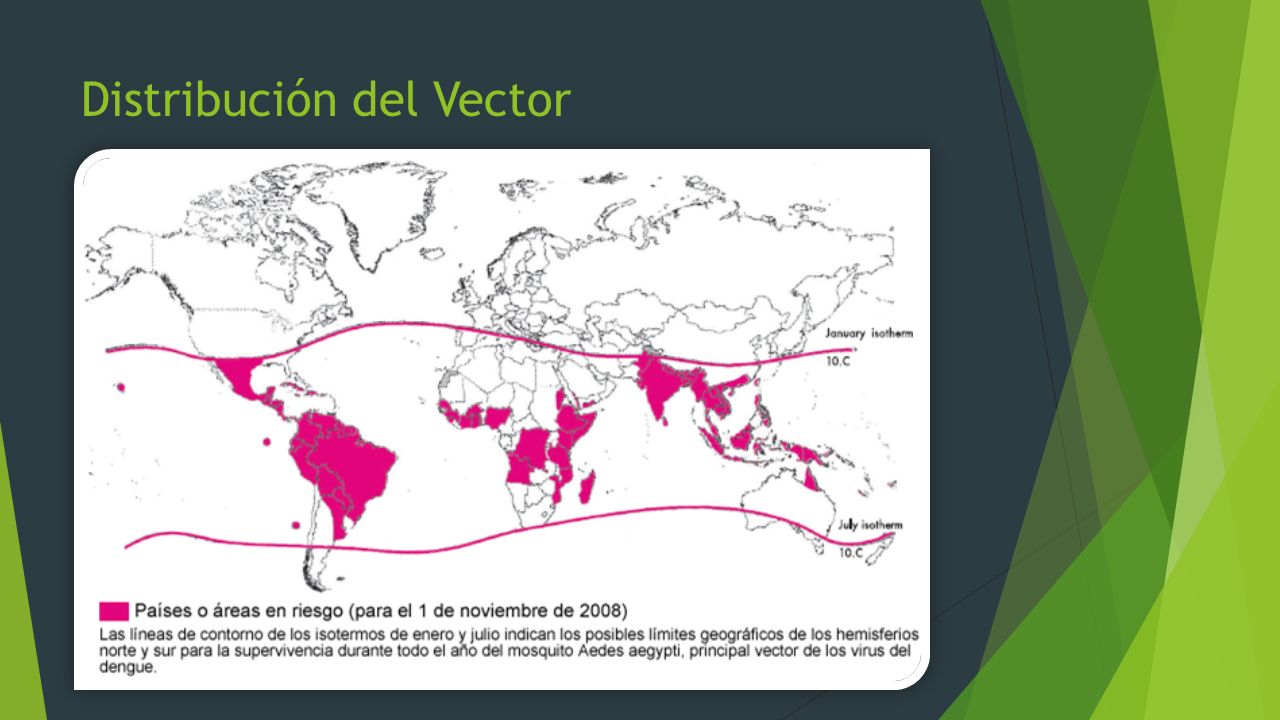 Distribución del Vector

January isotherm
10.C

July isotherm
10.C

Países o áreas en riesgo (para el 1 de noviembre de 2008)

Las líneas de contorno de los isotermos de enero y julio indican los posibles límites geográficos de los hemisferios norte y sur para la supervivencia durante todo el año del mosquito Aedes aegypti, principal vector de los virus del dengue.